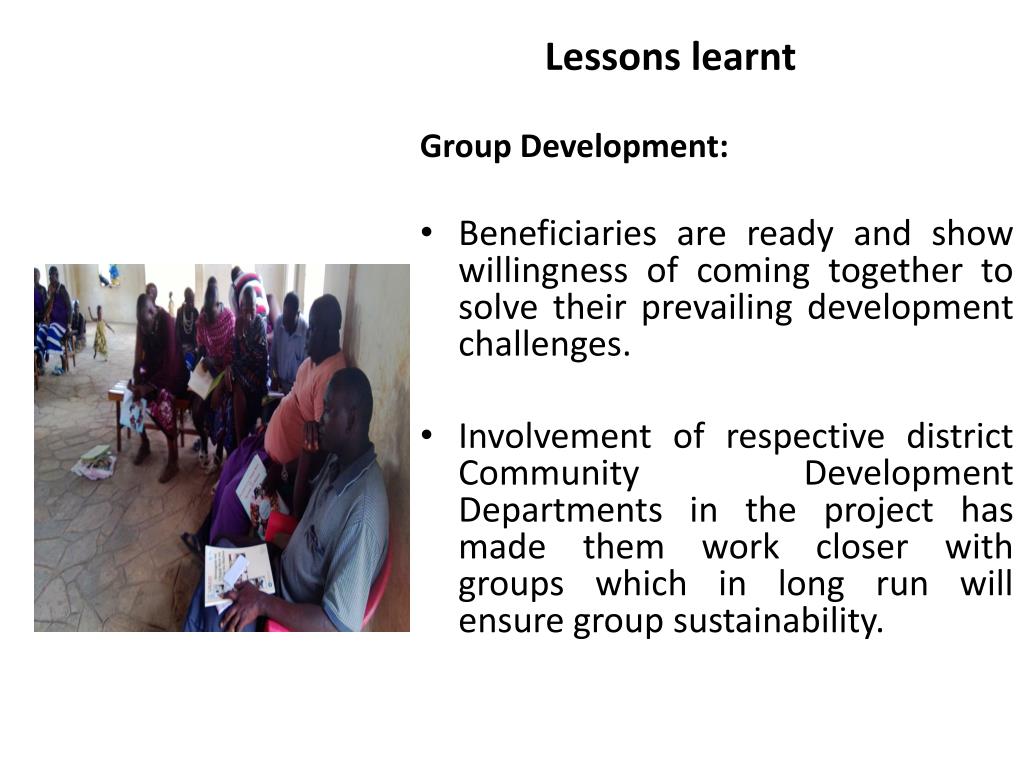 Lessons learnt

Group Development:

• Beneficiaries are ready and show willingness of coming together to solve their prevailing development challenges.

• Involvement of respective district Community Development Departments in the project has made them work closer with groups which in long run will ensure group sustainability.